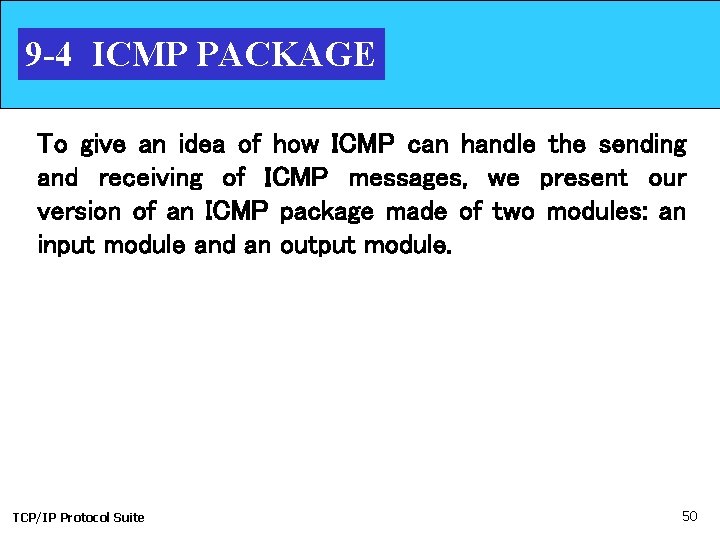 9-4 ICMP PACKAGE

To give an idea of how ICMP can handle the sending and receiving of ICMP messages, we present our version of an ICMP package made of two modules: an input module and an output module.

TCP/IP Protocol Suite

50